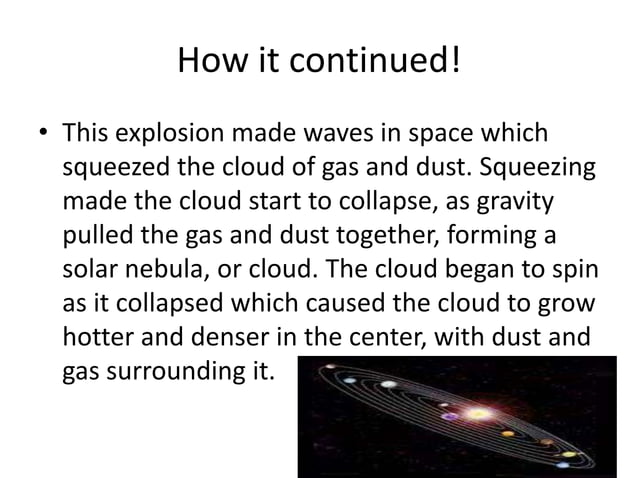 How it continued!

• This explosion made waves in space which squeezed the cloud of gas and dust. Squeezing made the cloud start to collapse, as gravity pulled the gas and dust together, forming a solar nebula, or cloud. The cloud began to spin as it collapsed which caused the cloud to grow hotter and denser in the center, with dust and gas surrounding it.